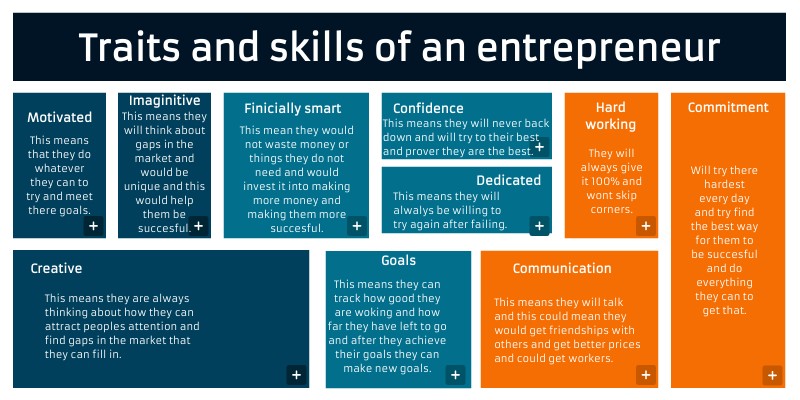 Traits and skills of an entrepreneur

Motivated

This means that they do whatever they can to try and meet there goals.

+

Imaginitive

This means they will think about gaps in the market and would be unique and this would help them be succesful.

+

Finicially smart

This mean they would not waste money or things they do not need and would invest it into making more money and making them more succesful.

+

Confidence

This means they will never back down and will try to their best and prover they are the best.

+

Dedicated

This means they will alwalys be willing to try again after failing.

+

Hard working

They will always give it 100% and wont skip corners.

+

Commitment

Will try there hardest every day and try find the best way for them to be succesful and do everything they can to get that.

+

Creative

This means they are always thinking about how they can attract peoples attention and find gaps in the market that they can fill in.

+

Goals

This means they can track how good they are woking and how far they have left to go and after they achieve their goals they can make new goals.

+

Communication

This means they will talk and this could mean they would get friendships with others and get better prices and could get workers.

+